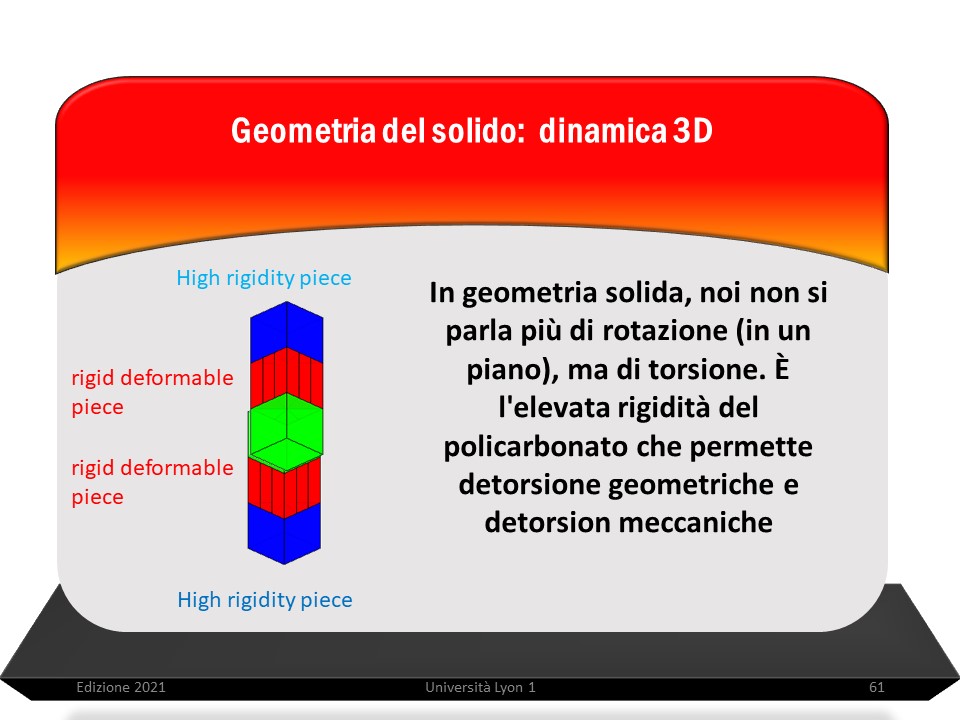 Geometria del solido: dinamica 3D

High rigidity piece

rigid deformable piece

rigid deformable piece

High rigidity piece

In geometria solida, noi non si parla più di rotazione (in un piano), ma di torsione. È l'elevata rigidità del policarbonato che permette detorsione geometriche e detorsion meccaniche

Edizione 2021

Università Lyon 1

61